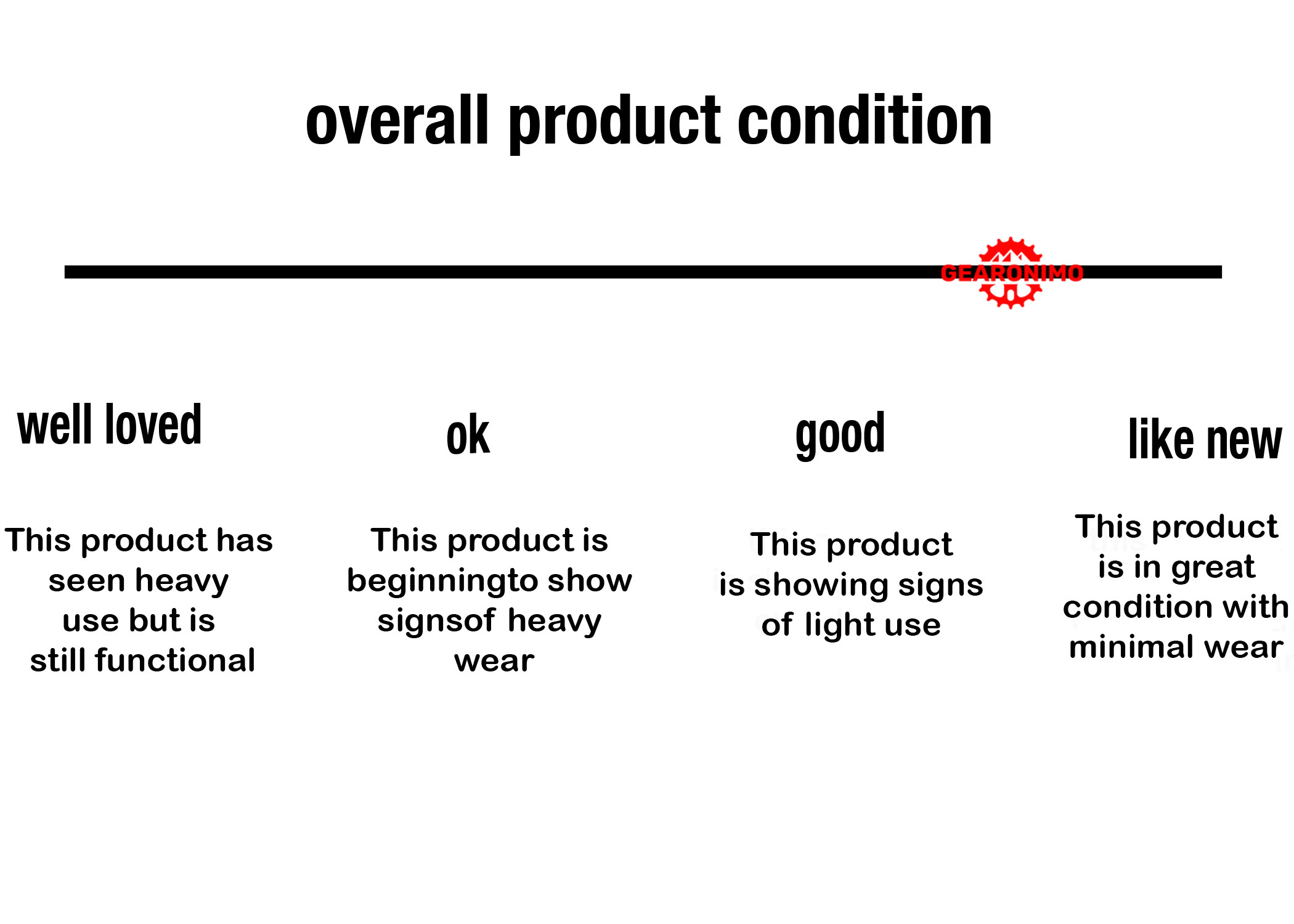 overall product condition

GEARONIMO

well loved

This product has seen heavy use but is still functional

ok

This product is beginningto show signsof heavy wear

good

This product is showing signs of light use

like new

This product is in great condition with minimal wear